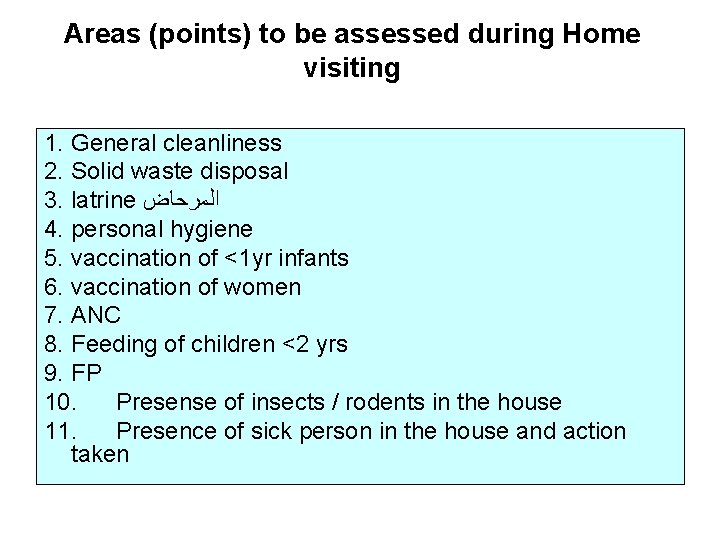 Areas (points) to be assessed during Home visiting

1. General cleanliness
2. Solid waste disposal
3. latrine المرحاض
4. personal hygiene
5. vaccination of <1yr infants
6. vaccination of women
7. ANC
8. Feeding of children <2 yrs
9. FP
10. Presense of insects / rodents in the house
11. Presence of sick person in the house and action taken